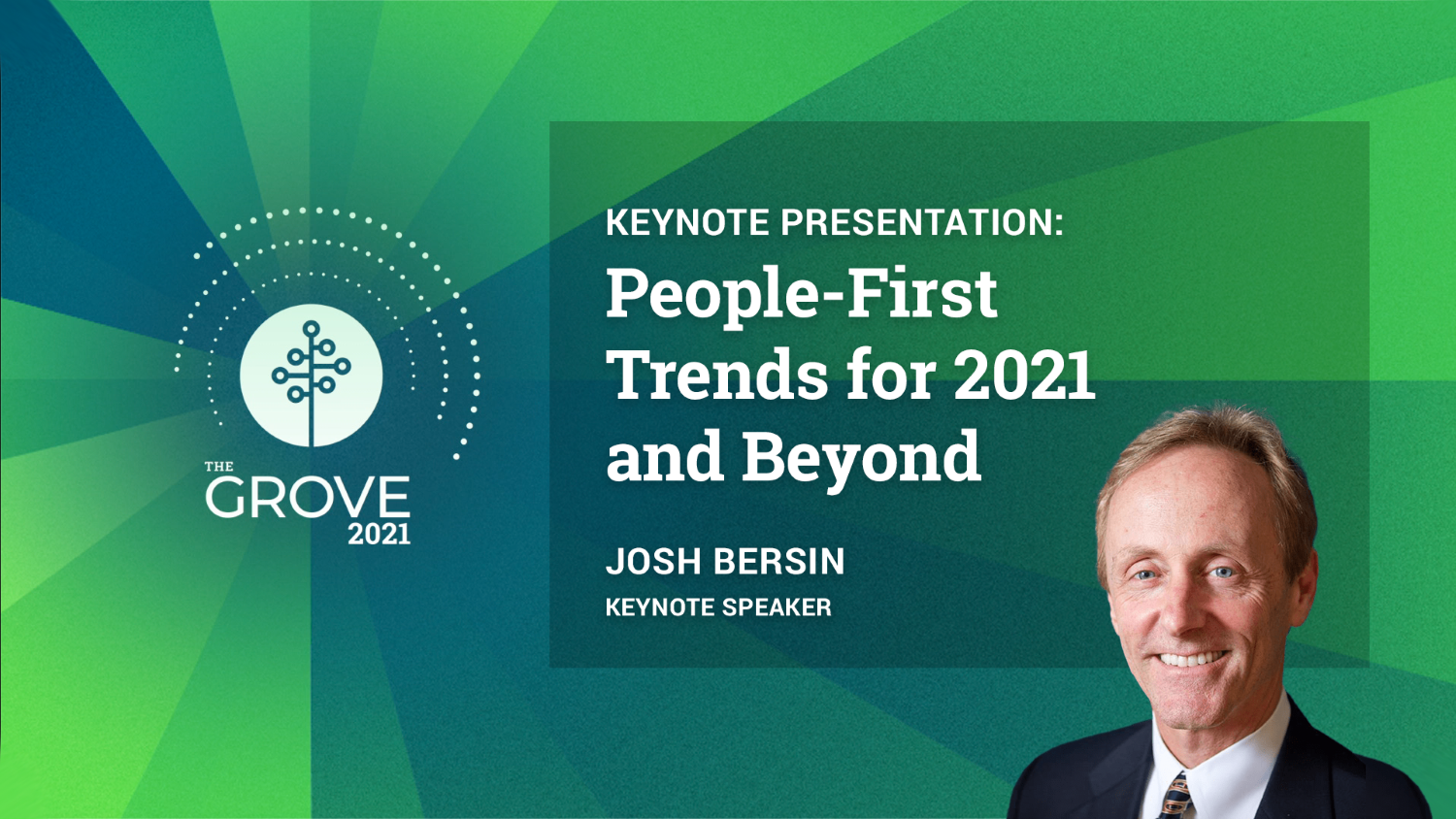 THE GROVE 2021

KEYNOTE PRESENTATION:

People-First Trends for 2021 and Beyond

JOSH BERSIN

KEYNOTE SPEAKER